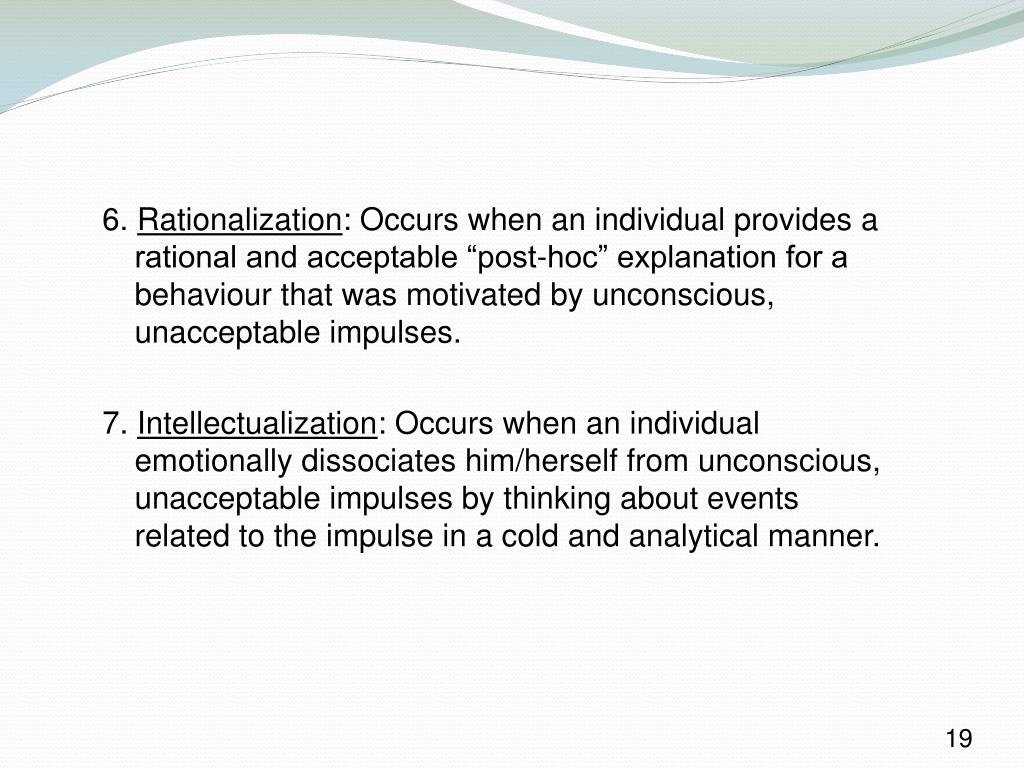 6. Rationalization: Occurs when an individual provides a rational and acceptable “post-hoc” explanation for a behaviour that was motivated by unconscious, unacceptable impulses.

7. Intellectualization: Occurs when an individual emotionally dissociates him/herself from unconscious, unacceptable impulses by thinking about events related to the impulse in a cold and analytical manner.

19